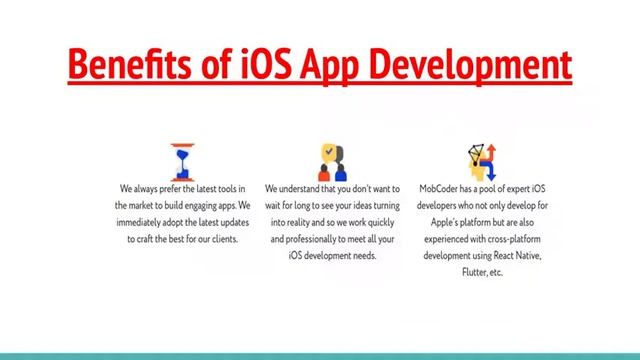 Benefits of iOS App Development

We always prefer the latest tools in the market to build engaging apps. We immediately adopt the latest updates to craft the best for our clients.

We understand that you don't want to wait for long to see your ideas turning into reality and so we work quickly and professionally to meet all your iOS development needs.

MobCoder has a pool of expert iOS developers who not only develop for Apple's platform but are also experienced with cross-platform development using React Native, Flutter, etc.